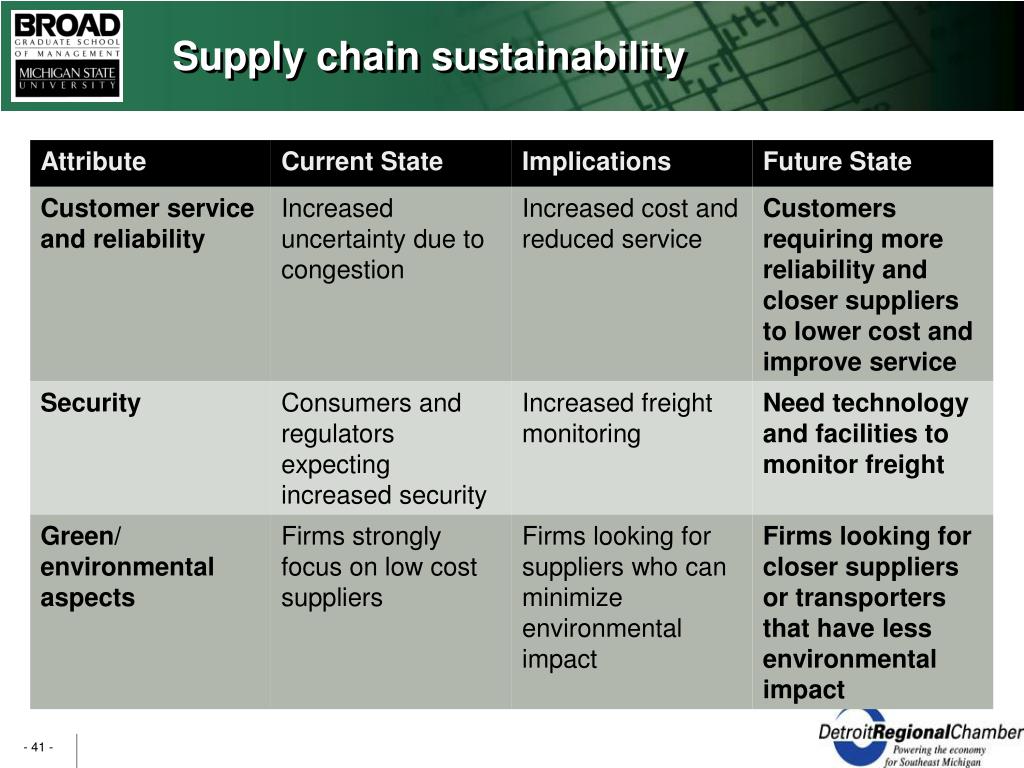 BROAD
GRADUATE SCHOOL
OF MANAGEMENT
MICHIGAN STATE
UNIVERSITY

Supply chain sustainability

| Attribute | Current State | Implications | Future State |
|---|---|---|---|
| Customer service and reliability | Increased uncertainty due to congestion | Increased cost and reduced service | Customers requiring more reliability and closer suppliers to lower cost and improve service |
| Security | Consumers and regulators expecting increased security | Increased freight monitoring | Need technology and facilities to monitor freight |
| Green/ environmental aspects | Firms strongly focus on low cost suppliers | Firms looking for suppliers who can minimize environmental impact | Firms looking for closer suppliers or transporters that have less environmental impact |

- 41 -

DetroitRegionalChamber
Powering the economy for Southeast Michigan